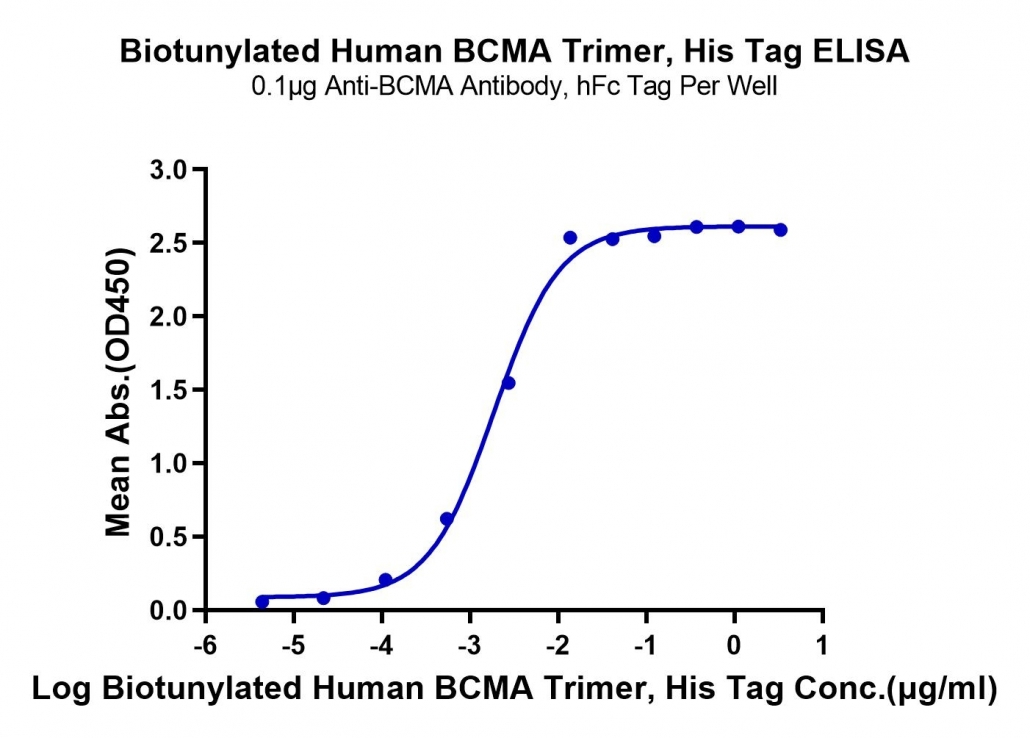 Biotunylated Human BCMA Trimer, His Tag ELISA
0.1μg Anti-BCMA Antibody, hFc Tag Per Well

Mean Abs.(OD450)

3.0
2.5
2.0
1.5
1.0
0.5
0.0

-6 -5 -4 -3 -2 -1 0 1

Log Biotunylated Human BCMA Trimer, His Tag Conc.(μg/ml)